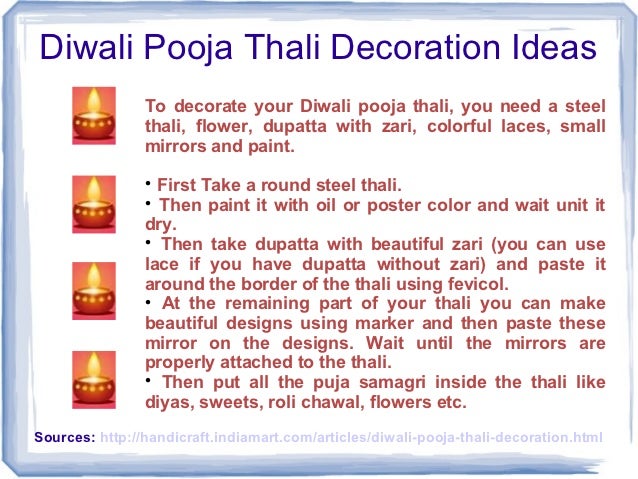 Diwali Pooja Thali Decoration Ideas

To decorate your Diwali pooja thali, you need a steel thali, flower, dupatta with zari, colorful laces, small mirrors and paint.

• First Take a round steel thali.
• Then paint it with oil or poster color and wait unit it dry.
• Then take dupatta with beautiful zari (you can use lace if you have dupatta without zari) and paste it around the border of the thali using fevicol.
• At the remaining part of your thali you can make beautiful designs using marker and then paste these mirror on the designs. Wait until the mirrors are properly attached to the thali.
• Then put all the puja samagri inside the thali like diyas, sweets, roli chawal, flowers etc.

Sources: http://handicraft.indiamart.com/articles/diwali-pooja-thali-decoration.html